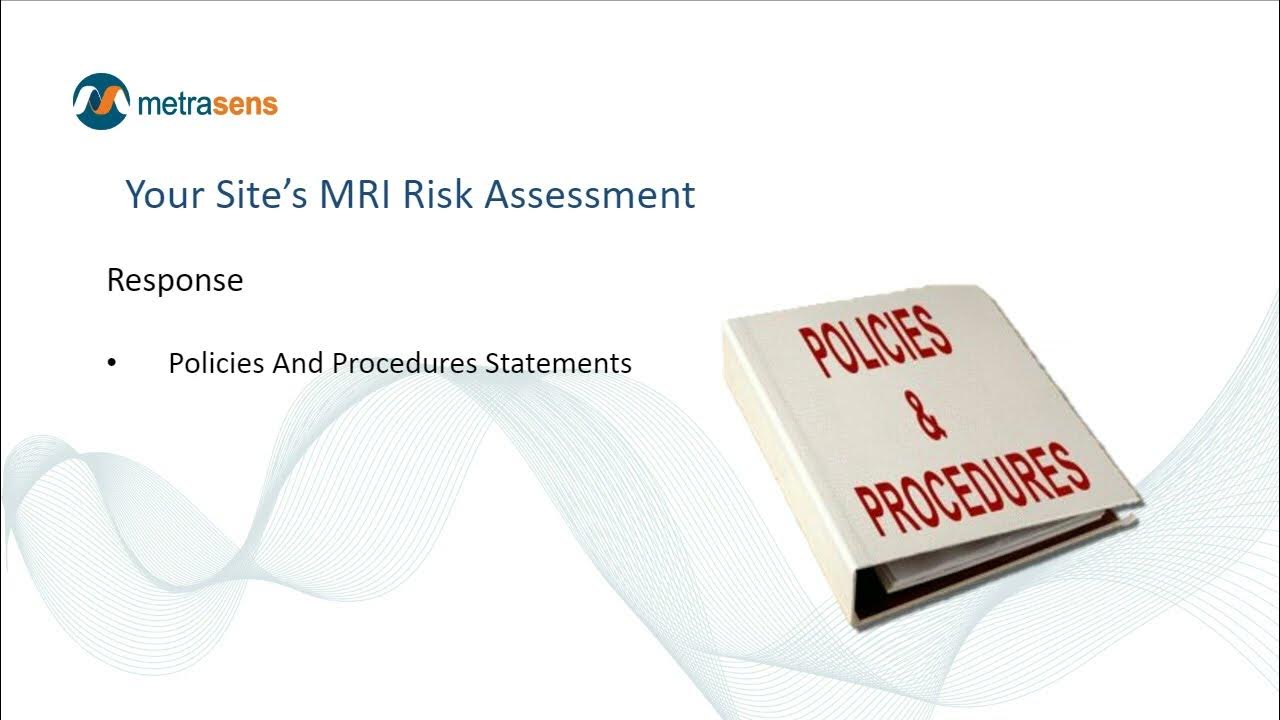 metrasens

Your Site's MRI Risk Assessment

Response

• Policies And Procedures Statements

POLICIES
&
PROCEDURES